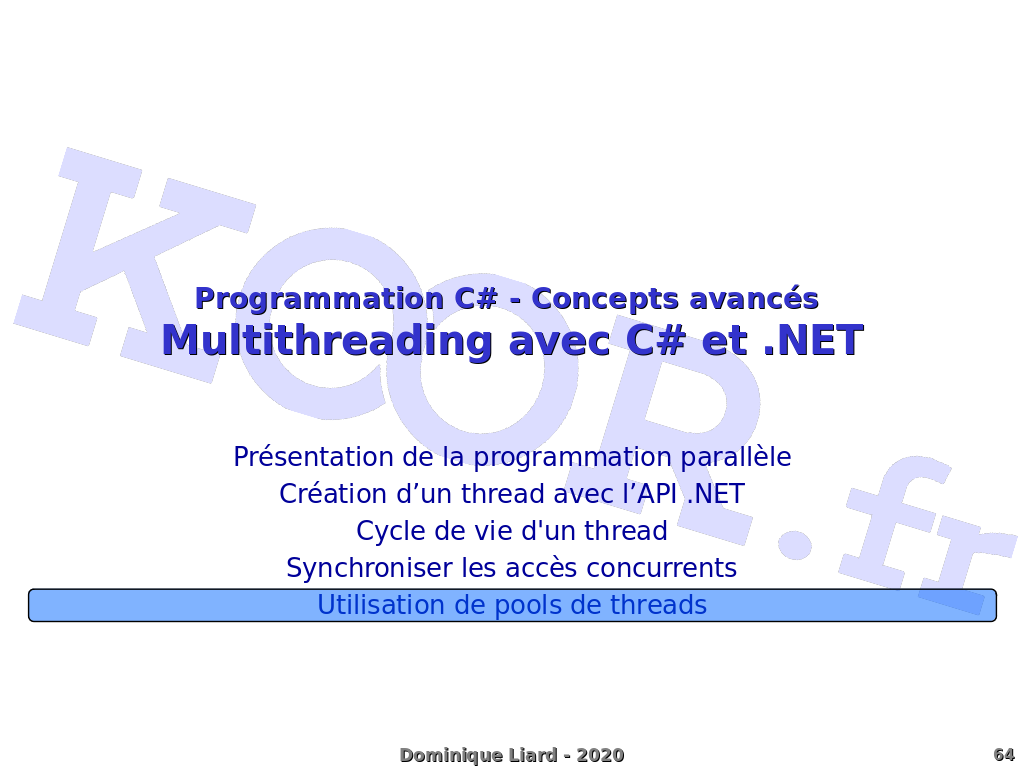 KOOR.fr

Programmation C# - Concepts avancés
Multithreading avec C# et .NET

Présentation de la programmation parallèle
Création d’un thread avec l’API .NET
Cycle de vie d'un thread
Synchroniser les accès concurrents
Utilisation de pools de threads

Dominique Liard - 2020

64